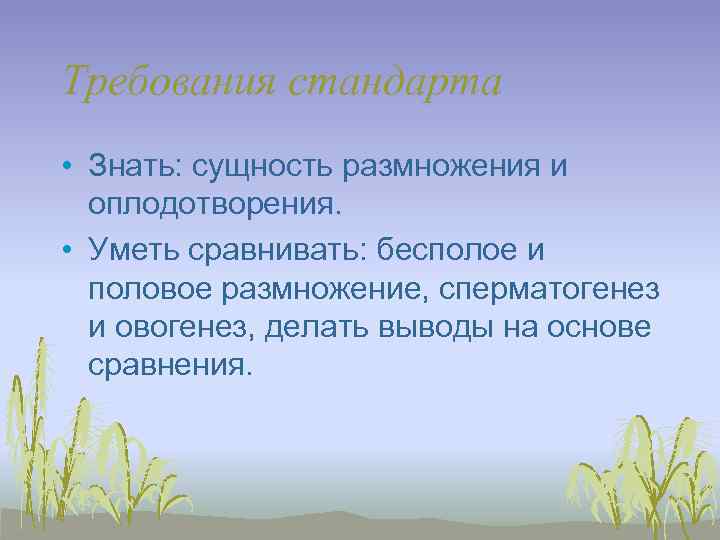 Требования стандарта

• Знать: сущность размножения и оплодотворения.
• Уметь сравнивать: бесполое и половое размножение, сперматогенез и овогенез, делать выводы на основе сравнения.